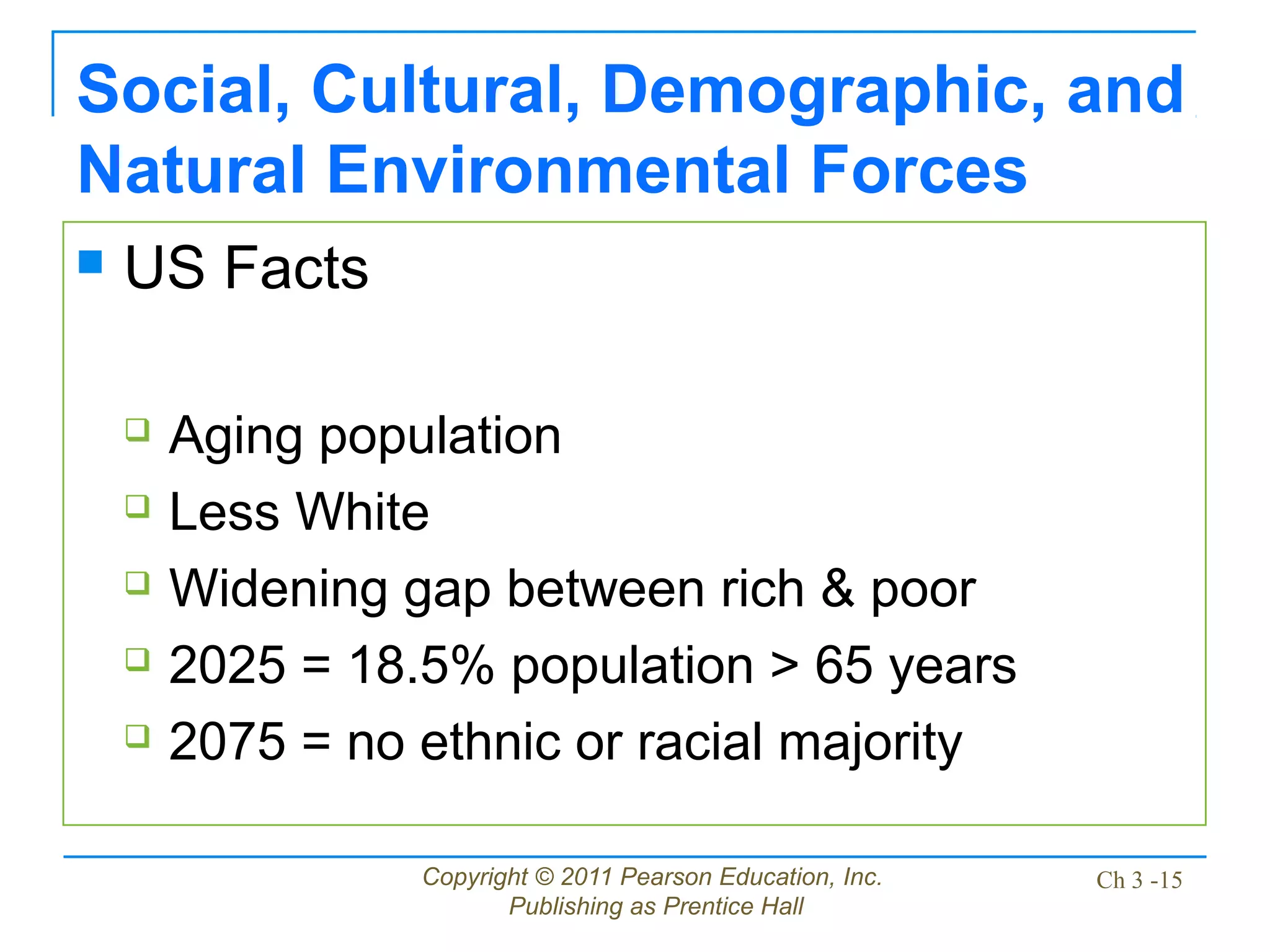 Social, Cultural, Demographic, and Natural Environmental Forces

US Facts

Aging population
Less White
Widening gap between rich & poor
2025 = 18.5% population > 65 years
2075 = no ethnic or racial majority

Copyright © 2011 Pearson Education, Inc.
Publishing as Prentice Hall

Ch 3 -15